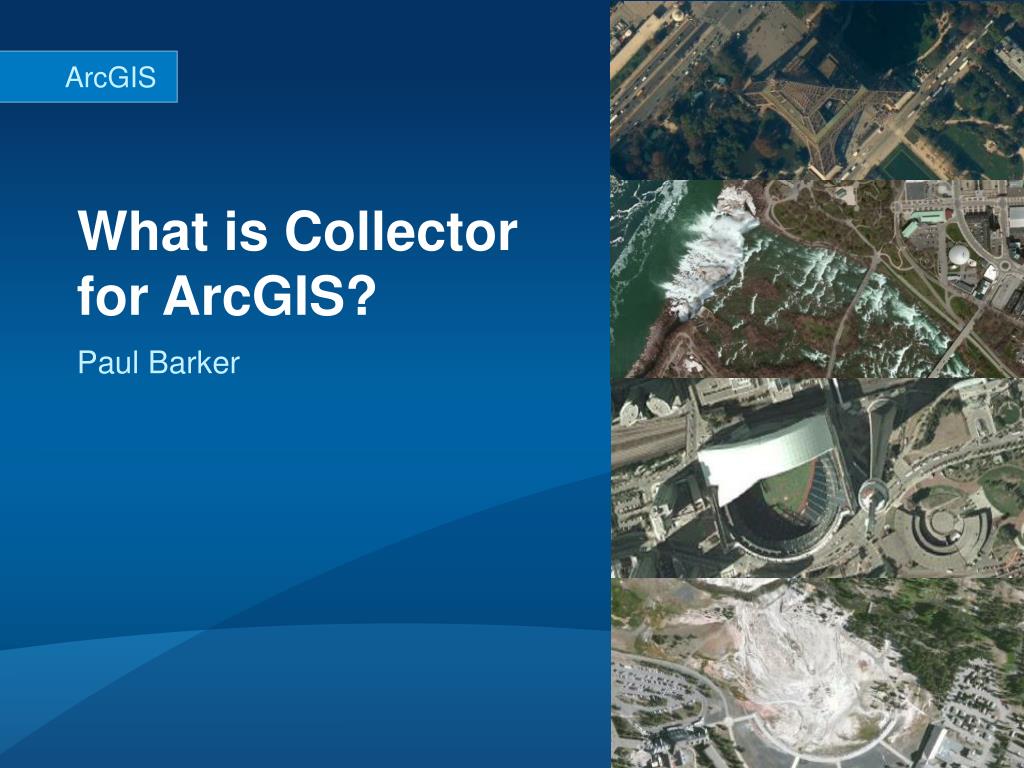 ArcGIS

What is Collector for ArcGIS?

Paul Barker